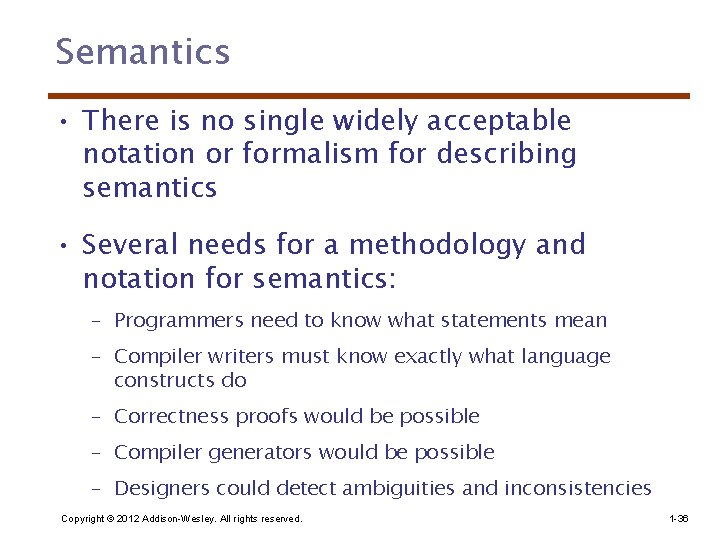 Semantics

• There is no single widely acceptable notation or formalism for describing semantics

• Several needs for a methodology and notation for semantics:

– Programmers need to know what statements mean

– Compiler writers must know exactly what language constructs do

– Correctness proofs would be possible

– Compiler generators would be possible

– Designers could detect ambiguities and inconsistencies

Copyright © 2012 Addison-Wesley. All rights reserved.

1-36